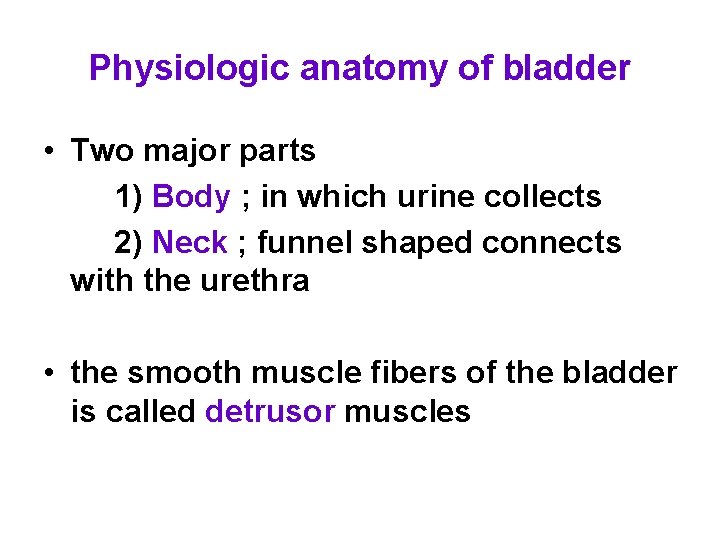 Physiologic anatomy of bladder

• Two major parts
1) Body ; in which urine collects
2) Neck ; funnel shaped connects with the urethra

• the smooth muscle fibers of the bladder is called detrusor muscles